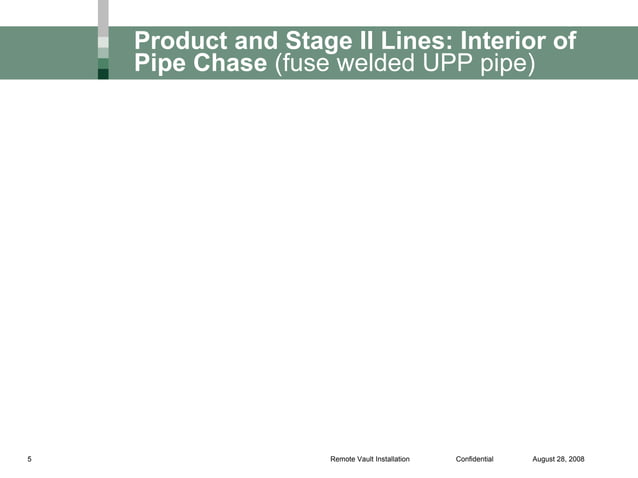 Product and Stage II Lines: Interior of Pipe Chase (fuse welded UPP pipe)

5 Remote Vault Installation Confidential August 28, 2008